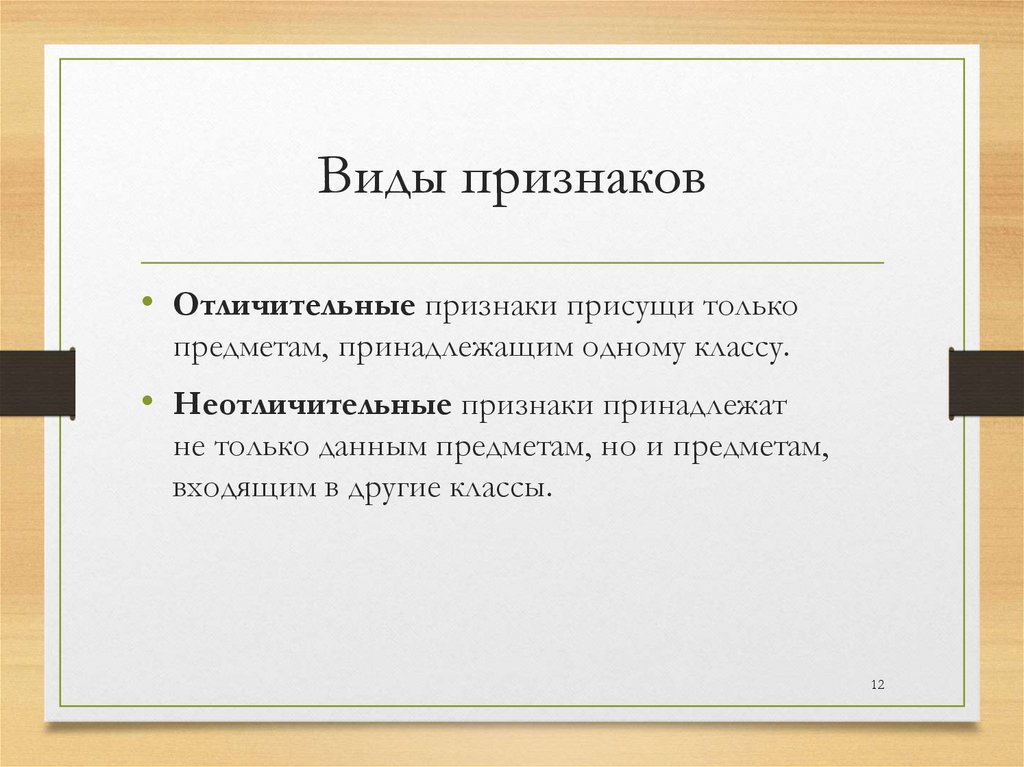 Виды признаков

• Отличительные признаки присущи только предметам, принадлежащим одному классу.

• Неотличительные признаки принадлежат не только данным предметам, но и предметам, входящим в другие классы.

12